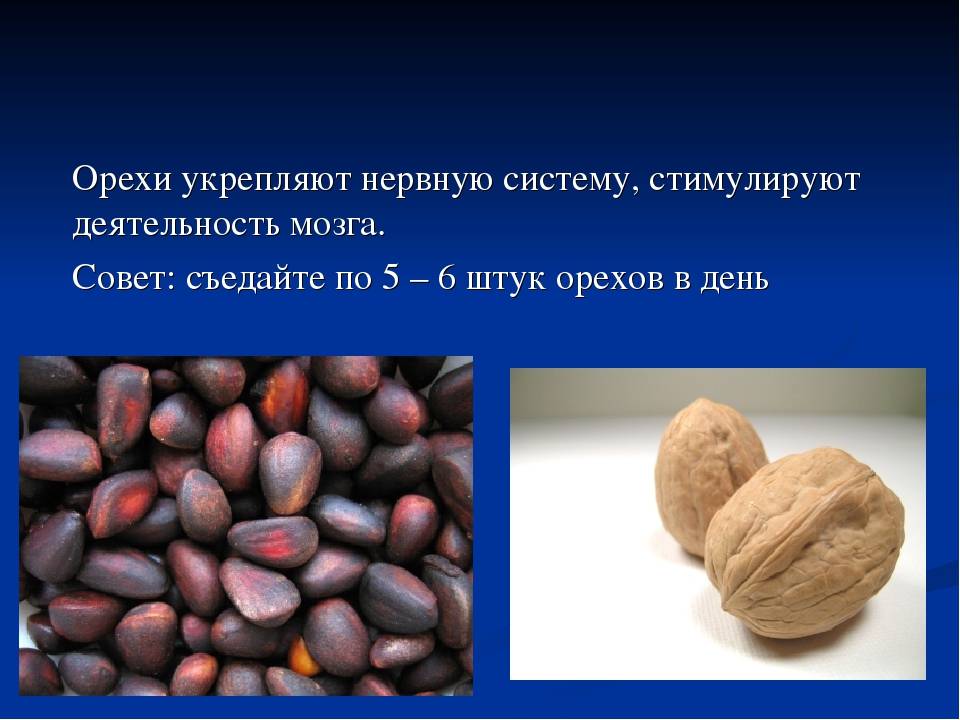 Орехи укрепляют нервную систему, стимулируют деятельность мозга.

Совет: съедайте по 5 – 6 штук орехов в день